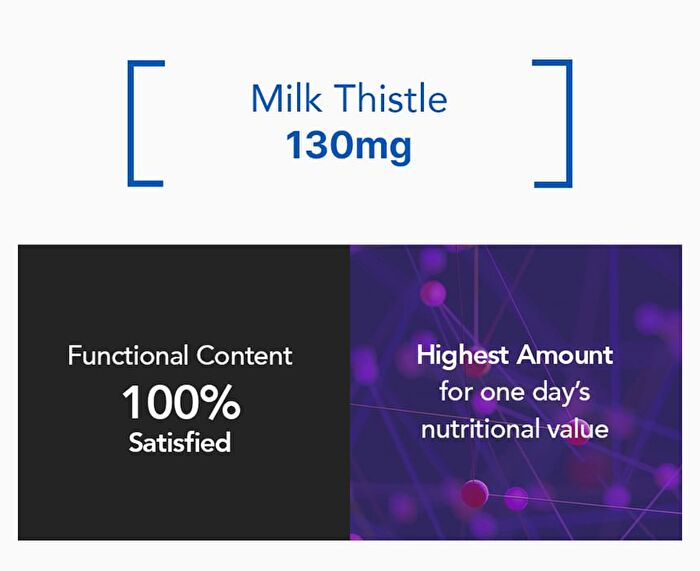 Milk Thistle
130mg

Functional Content
100%
Satisfied

Highest Amount
for one day's
nutritional value